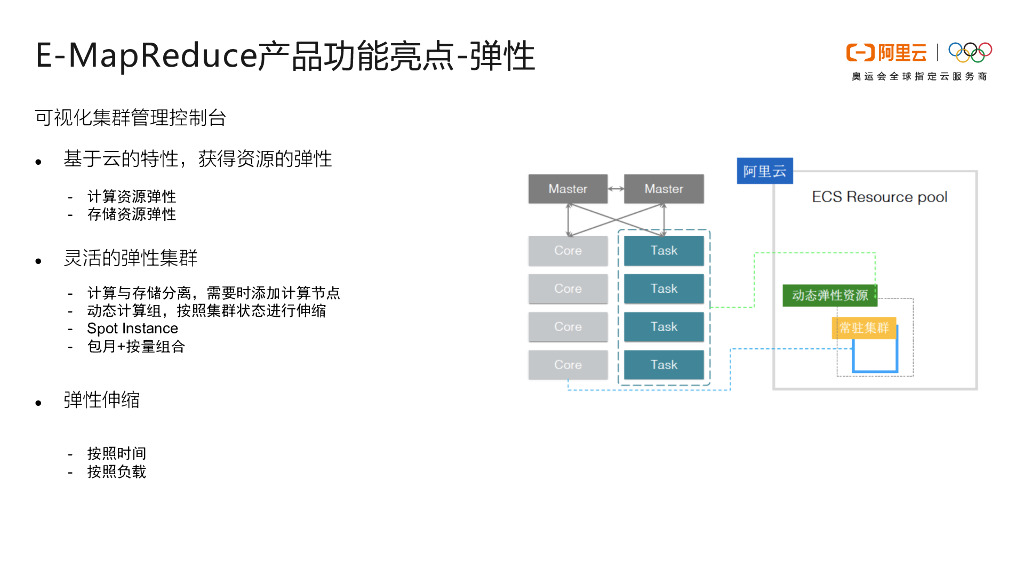 E-MapReduce产品功能亮点-弹性

阿里云
奥运会全球指定云服务商

可视化集群管理控制台

• 基于云的特性，获得资源的弹性

- 计算资源弹性
- 存储资源弹性

• 灵活的弹性集群

- 计算与存储分离，需要时添加计算节点
- 动态计算组，按照集群状态进行伸缩
- Spot Instance
- 包月+按量组合

• 弹性伸缩

- 按照时间
- 按照负载

Master
Master
Core
Core
Core
Core
Task
Task
Task
Task
阿里云
ECS Resource pool
动态弹性资源
常驻集群